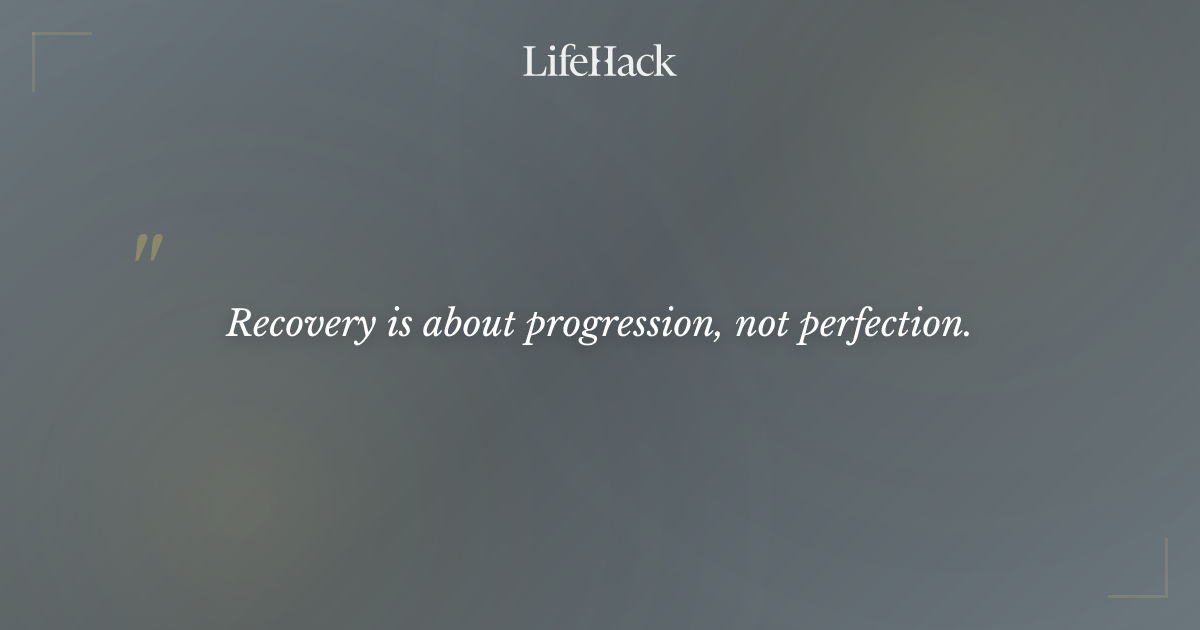 LifeHack

"

Recovery is about progression, not perfection.